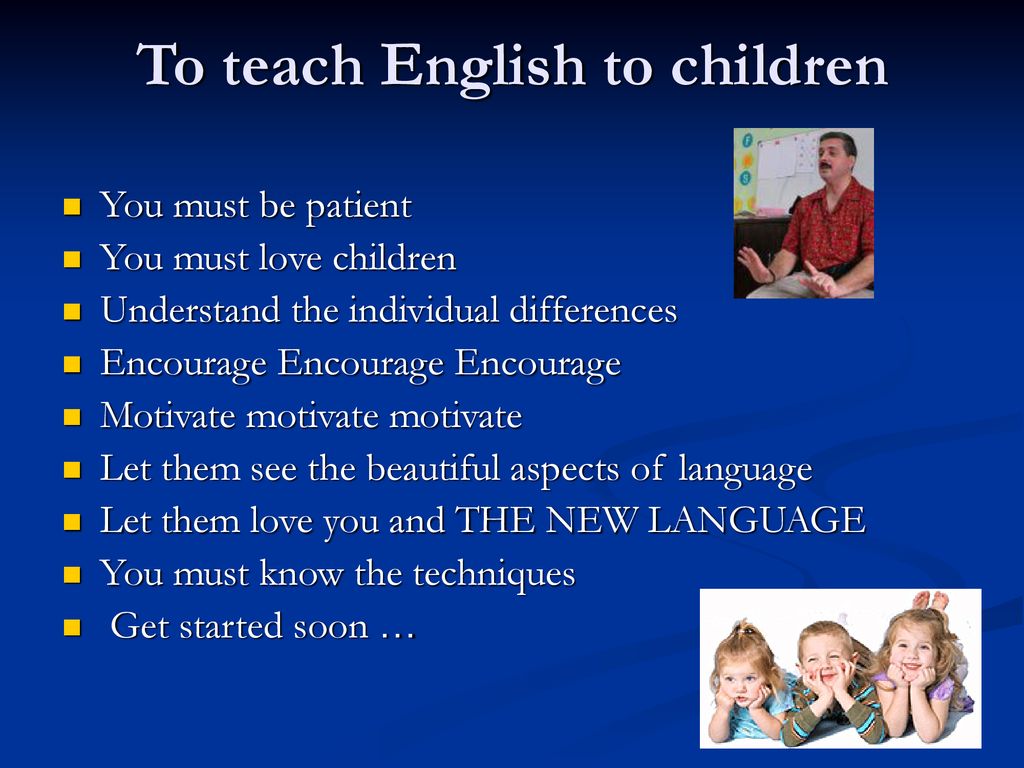 To teach English to children

- You must be patient
- You must love children
- Understand the individual differences
- Encourage Encourage Encourage
- Motivate motivate motivate
- Let them see the beautiful aspects of language
- Let them love you and THE NEW LANGUAGE
- You must know the techniques
- Get started soon …